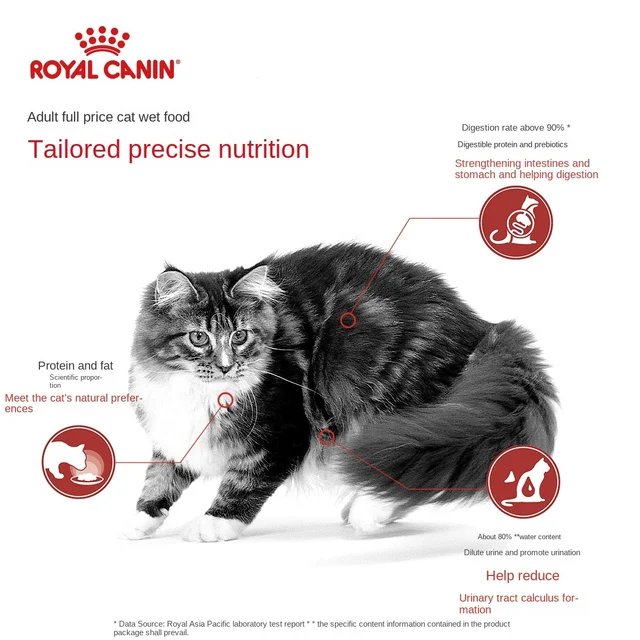 ROYAL CANIN®

Adult full price cat wet food

Tailored precise nutrition

Digestion rate above 90% *

Digestible protein and prebiotics

Strengthening intestines and stomach and helping digestion

Protein and fat

Scientific proportion

Meet the cat's natural preferences

About 80% **water content

Dilute urine and promote urination

Help reduce

Urinary tract calculus formation

* Data Source: Royal Asia Pacific laboratory test report * * the specific content information contained in the product package shall prevail.